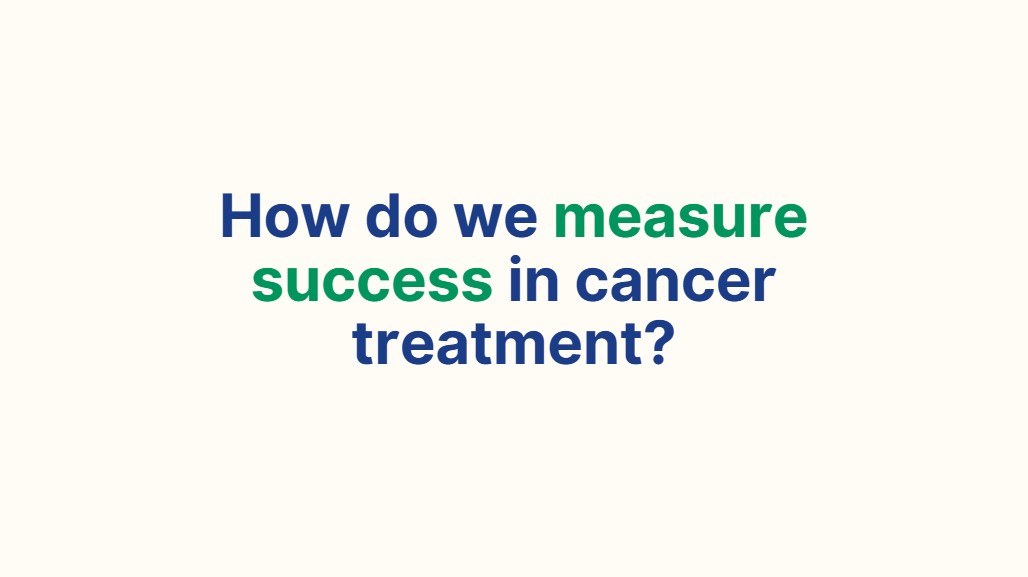 How do we measure success in cancer treatment?